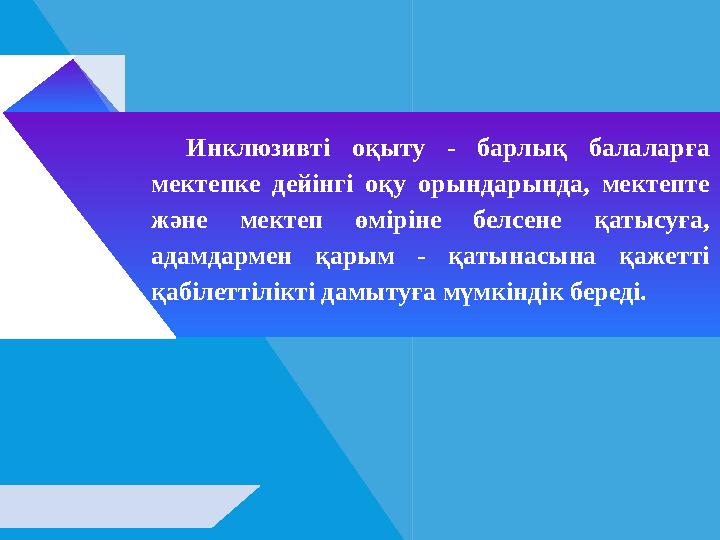 Инклюзивті оқыту - барлық балаларға мектепке дейінгі оқу орындарында, мектепте және мектеп өміріне белсене қатысуға, адамдармен қарым - қатынасына қажетті қабілеттілікті дамытуға мүмкіндік береді.